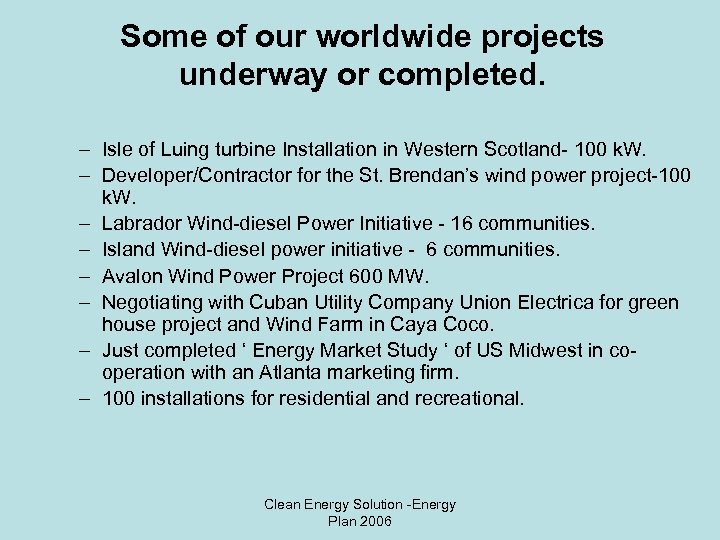 Some of our worldwide projects underway or completed.

– Isle of Luing turbine Installation in Western Scotland- 100 kW.
– Developer/Contractor for the St. Brendan's wind power project-100 kW.
– Labrador Wind-diesel Power Initiative - 16 communities.
– Island Wind-diesel power initiative -  6 communities.
– Avalon Wind Power Project 600 MW.
– Negotiating with Cuban Utility Company Union Electrica for green house project and Wind Farm in Caya Coco.
– Just completed ' Energy Market Study ' of US Midwest in co-operation with an Atlanta marketing firm.
– 100 installations for residential and recreational.

Clean Energy Solution -Energy Plan 2006